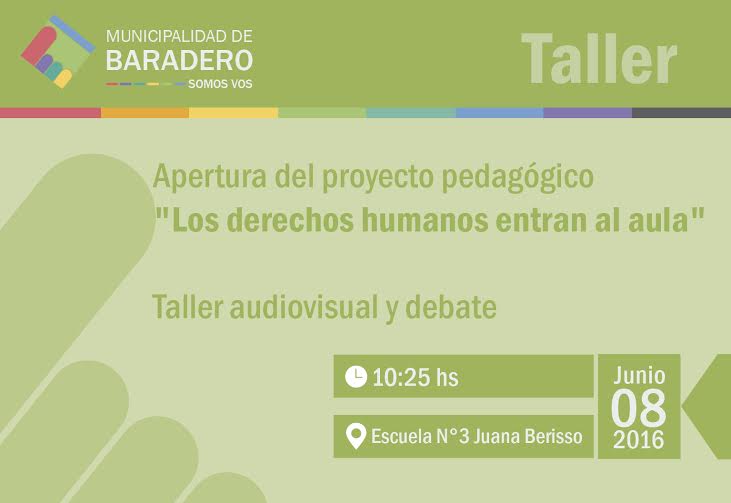 MUNICIPALIDAD DE
BARADERO
SOMOS VOS

Taller

Apertura del proyecto pedagógico
"Los derechos humanos entran al aula"

Taller audiovisual y debate

10:25 hs

Escuela N°3 Juana Berisso

Junio
08
2016